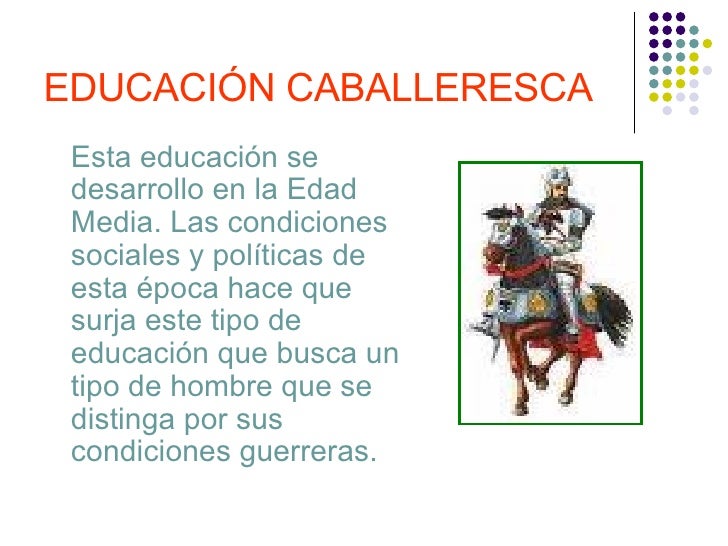 EDUCACIÓN CABALLERESCA

Esta educación se desarrollo en la Edad Media. Las condiciones sociales y políticas de esta época hace que surja este tipo de educación que busca un tipo de hombre que se distinga por sus condiciones guerreras.